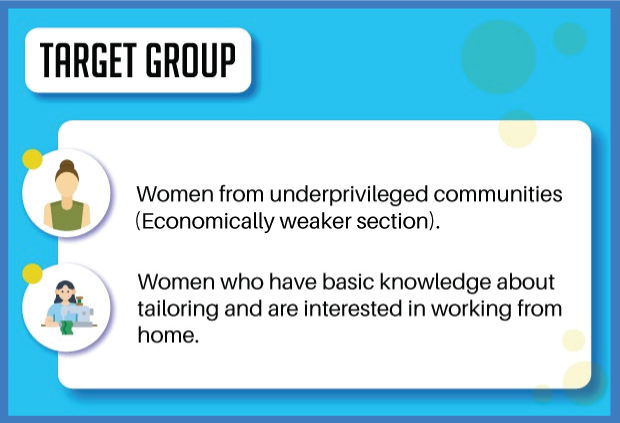 TARGET GROUP

Women from underprivileged communities (Economically weaker section).

Women who have basic knowledge about tailoring and are interested in working from home.